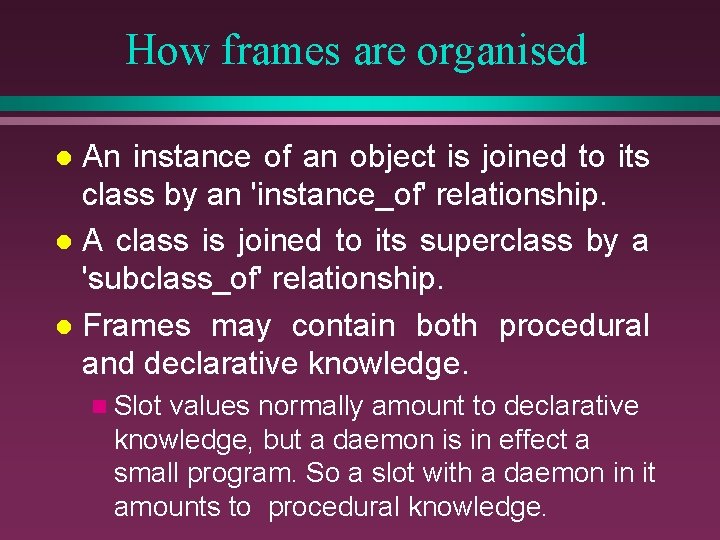 How frames are organised

An instance of an object is joined to its class by an 'instance_of' relationship.

A class is joined to its superclass by a 'subclass_of' relationship.

Frames may contain both procedural and declarative knowledge.

Slot values normally amount to declarative knowledge, but a daemon is in effect a small program. So a slot with a daemon in it amounts to procedural knowledge.